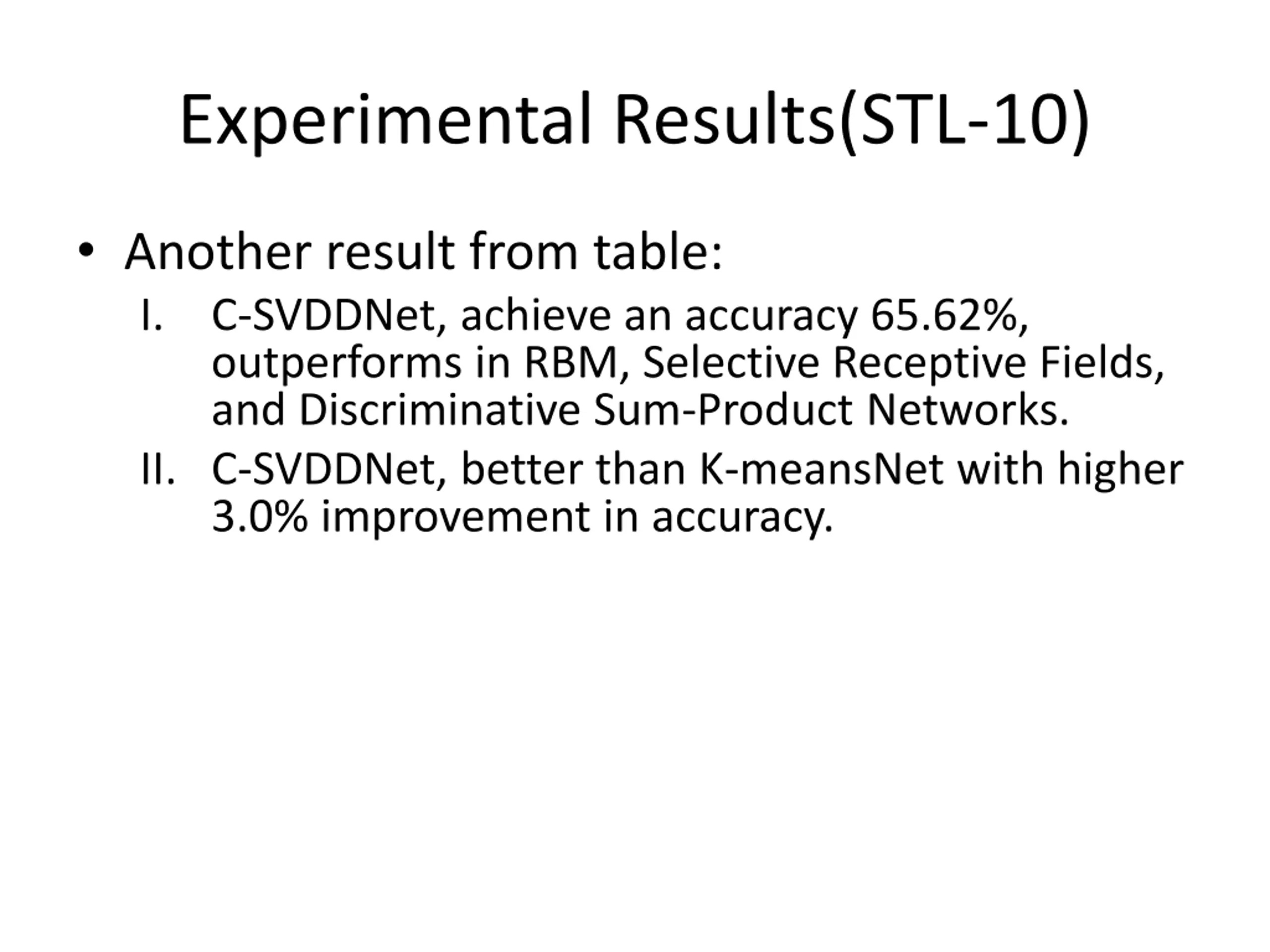 Experimental Results(STL-10)

• Another result from table:

I. C-SVDDNet, achieve an accuracy 65.62%, outperforms in RBM, Selective Receptive Fields, and Discriminative Sum-Product Networks.

II. C-SVDDNet, better than K-meansNet with higher 3.0% improvement in accuracy.